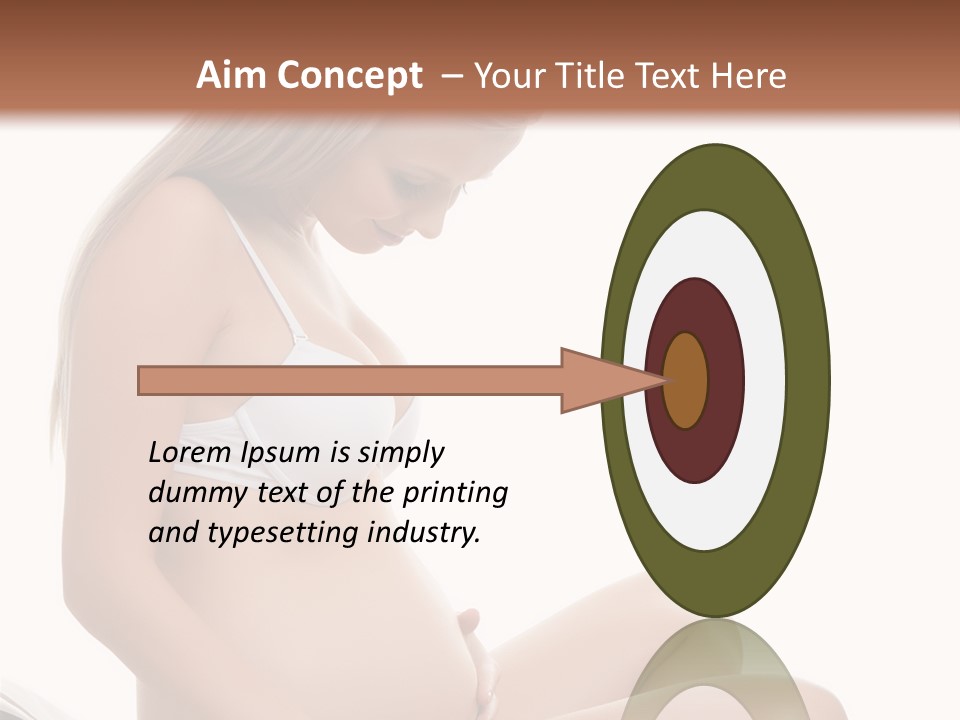 Aim Concept – Your Title Text Here

Lorem Ipsum is simply dummy text of the printing and typesetting industry.